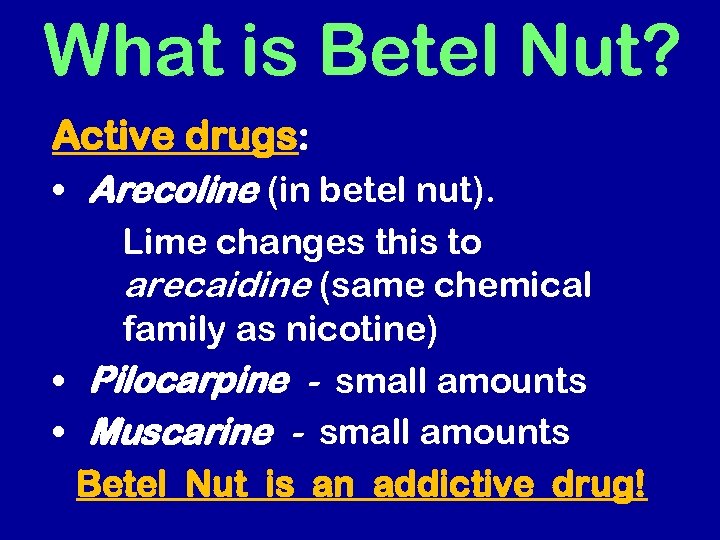 What is Betel Nut?

Active drugs:

• Arecoline (in betel nut). Lime changes this to arecaidine (same chemical family as nicotine)
• Pilocarpine - small amounts
• Muscarine - small amounts

Betel Nut is an addictive drug!